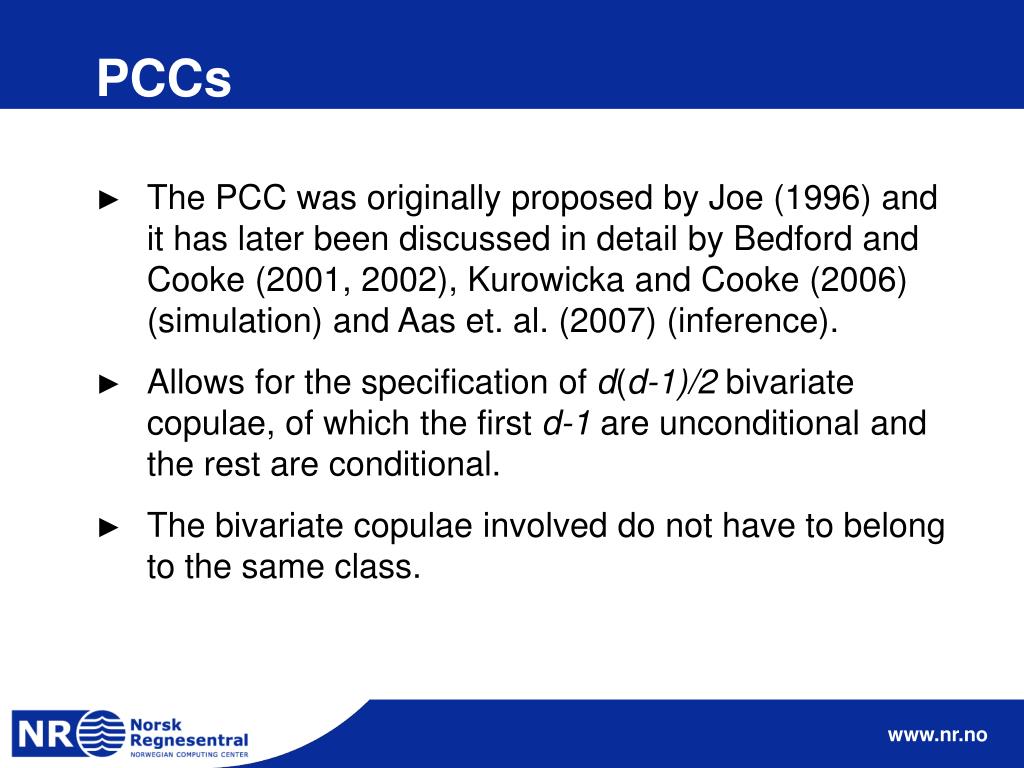 PCCs

► The PCC was originally proposed by Joe (1996) and it has later been discussed in detail by Bedford and Cooke (2001, 2002), Kurowicka and Cooke (2006) (simulation) and Aas et. al. (2007) (inference).

► Allows for the specification of $d(d-1)/2$ bivariate copulae, of which the first $d-1$ are unconditional and the rest are conditional.

► The bivariate copulae involved do not have to belong to the same class.

NR Norsk Regnesentral NORWEGIAN COMPUTING CENTER

www.nr.no